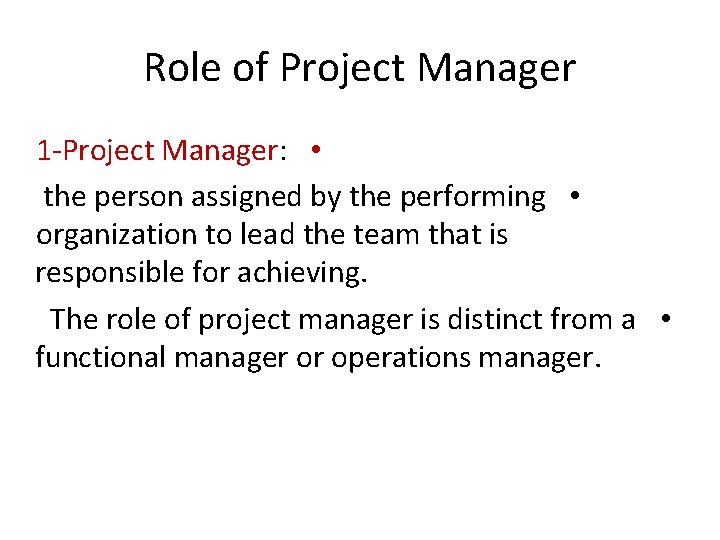 Role of Project Manager

1-Project Manager: •

the person assigned by the performing • organization to lead the team that is responsible for achieving.

The role of project manager is distinct from a • functional manager or operations manager.